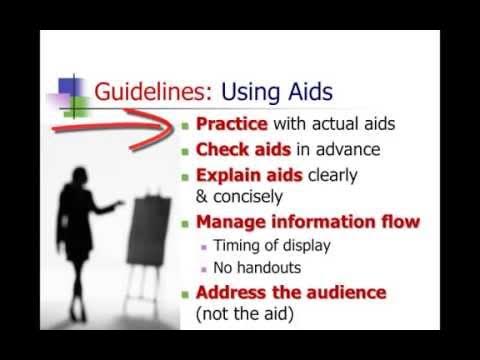 Guidelines: Using Aids

- Practice with actual aids
- Check aids in advance
- Explain aids clearly & concisely
- Manage information flow
  - Timing of display
  - No handouts
- Address the audience (not the aid)